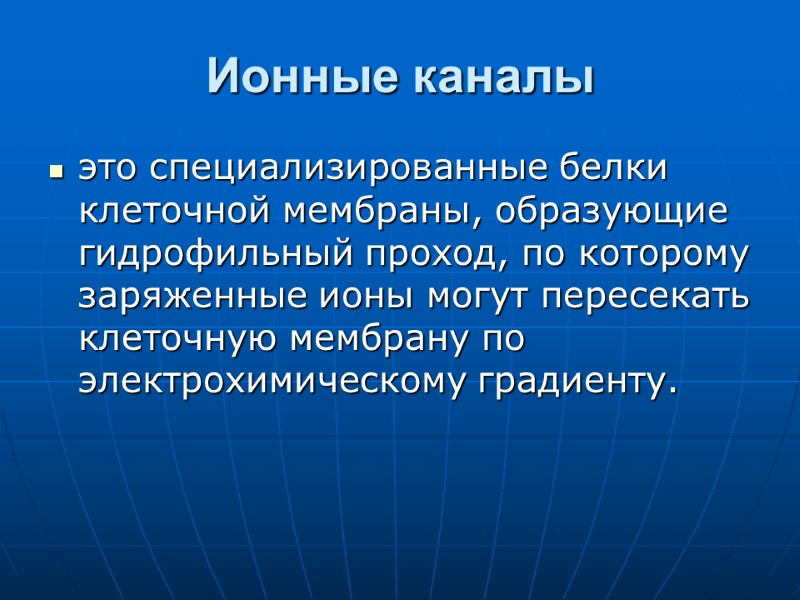 Ионные каналы

это специализированные белки клеточной мембраны, образующие гидрофильный проход, по которому заряженные ионы могут пересекать клеточную мембрану по электрохимическому градиенту.